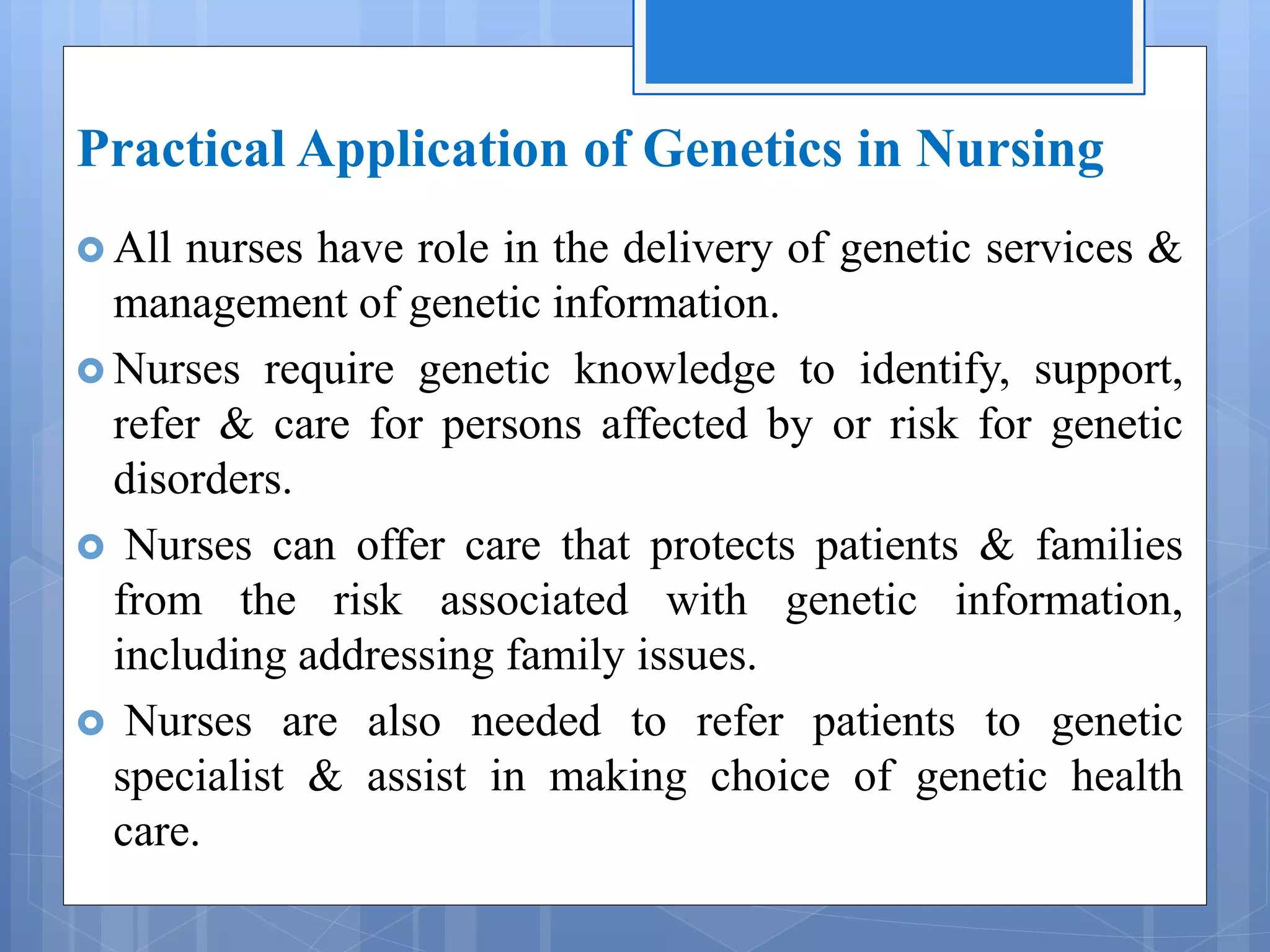 Practical Application of Genetics in Nursing

All nurses have role in the delivery of genetic services & management of genetic information.

Nurses require genetic knowledge to identify, support, refer & care for persons affected by or risk for genetic disorders.

Nurses can offer care that protects patients & families from the risk associated with genetic information, including addressing family issues.

Nurses are also needed to refer patients to genetic specialist & assist in making choice of genetic health care.